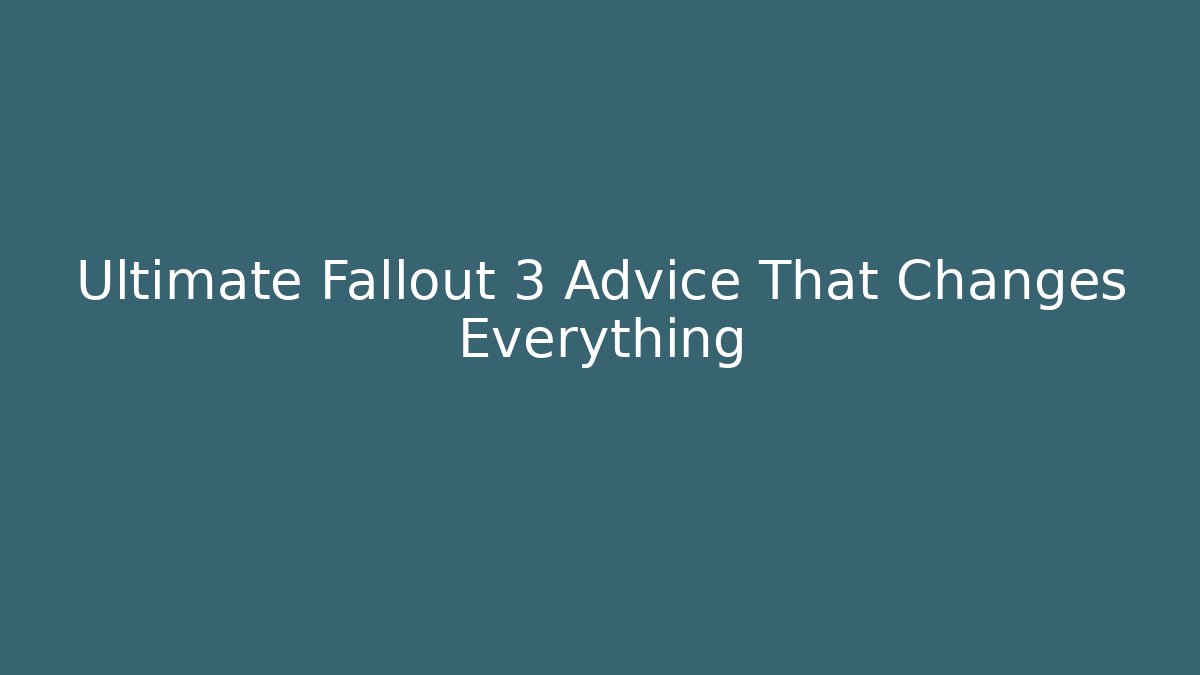 Ultimate Fallout 3 Advice That Changes Everything